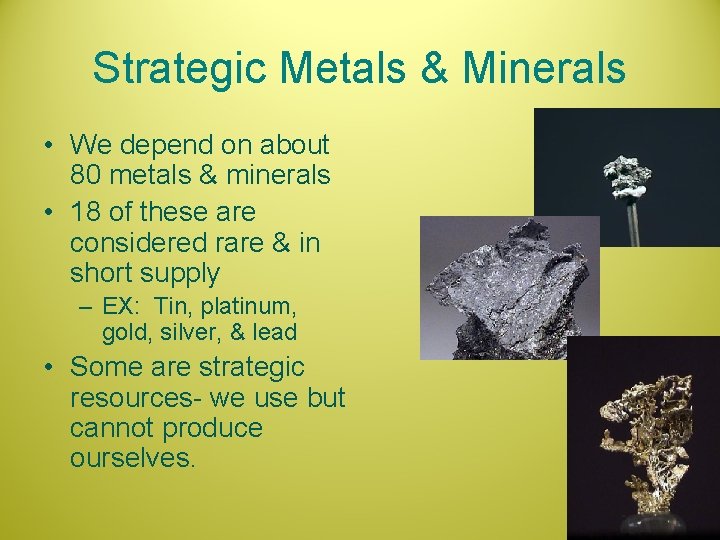 Strategic Metals & Minerals

• We depend on about 80 metals & minerals
• 18 of these are considered rare & in short supply
– EX: Tin, platinum, gold, silver, & lead
• Some are strategic resources- we use but cannot produce ourselves.